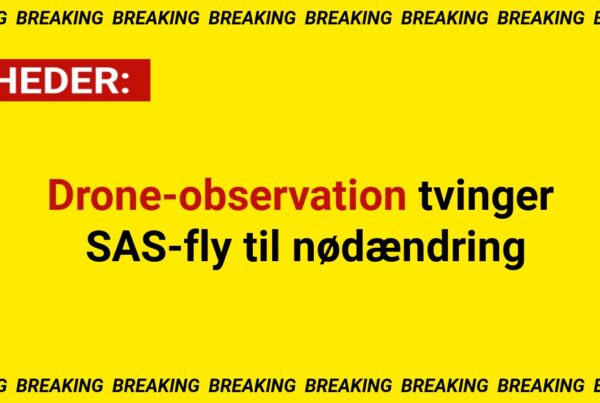 G BREAKING BREAKING BREAKING BREAKING BREAKING BREAKING B

HEDER:

Drone-observation tvinger SAS-fly til nødændring

G BREAKING BREAKING BREAKING BREAKING BREAKING BREAKING B